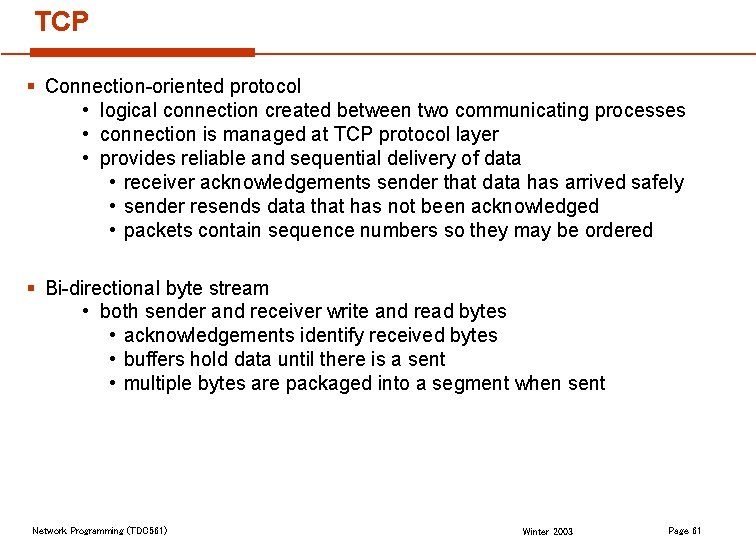 TCP

▪ Connection-oriented protocol
• logical connection created between two communicating processes
• connection is managed at TCP protocol layer
• provides reliable and sequential delivery of data
• receiver acknowledgements sender that data has arrived safely
• sender resends data that has not been acknowledged
• packets contain sequence numbers so they may be ordered

▪ Bi-directional byte stream
• both sender and receiver write and read bytes
• acknowledgements identify received bytes
• buffers hold data until there is a sent
• multiple bytes are packaged into a segment when sent

Network Programming (TDC561)
Winter 2003
Page 61